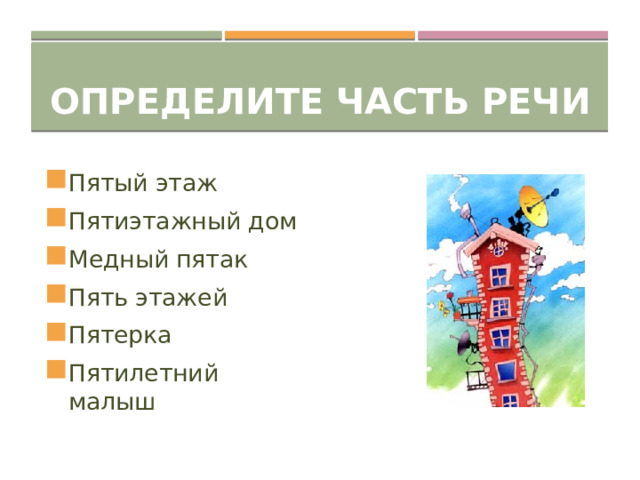 ОПРЕДЕЛИТЕ ЧАСТЬ РЕЧИ

Пятый этаж

Пятиэтажный дом

Медный пятак

Пять этажей

Пятерка

Пятилетний малыш